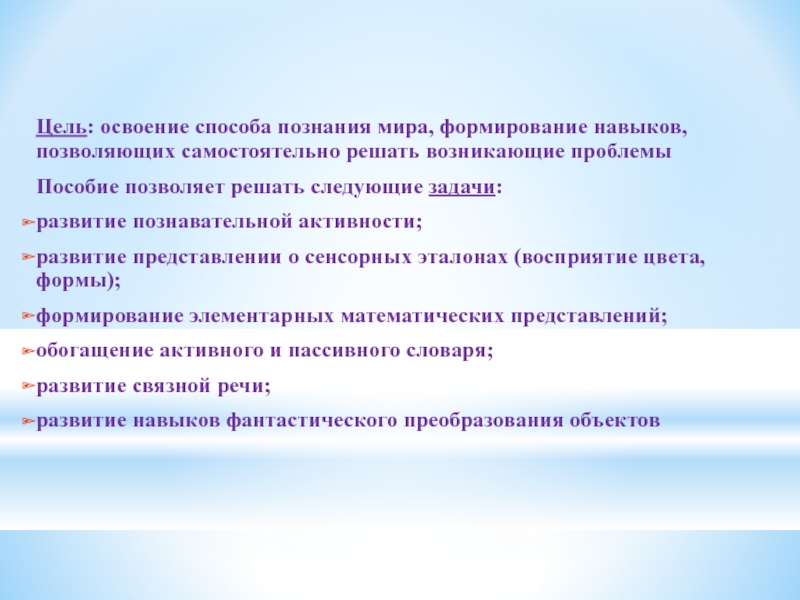 Цель: освоение способа познания мира, формирование навыков, позволяющих самостоятельно решать возникающие проблемы

Пособие позволяет решать следующие задачи:

развитие познавательной активности;

развитие представлении о сенсорных эталонах (восприятие цвета, формы);

формирование элементарных математических представлений;

обогащение активного и пассивного словаря;

развитие связной речи;

развитие навыков фантастического преобразования объектов